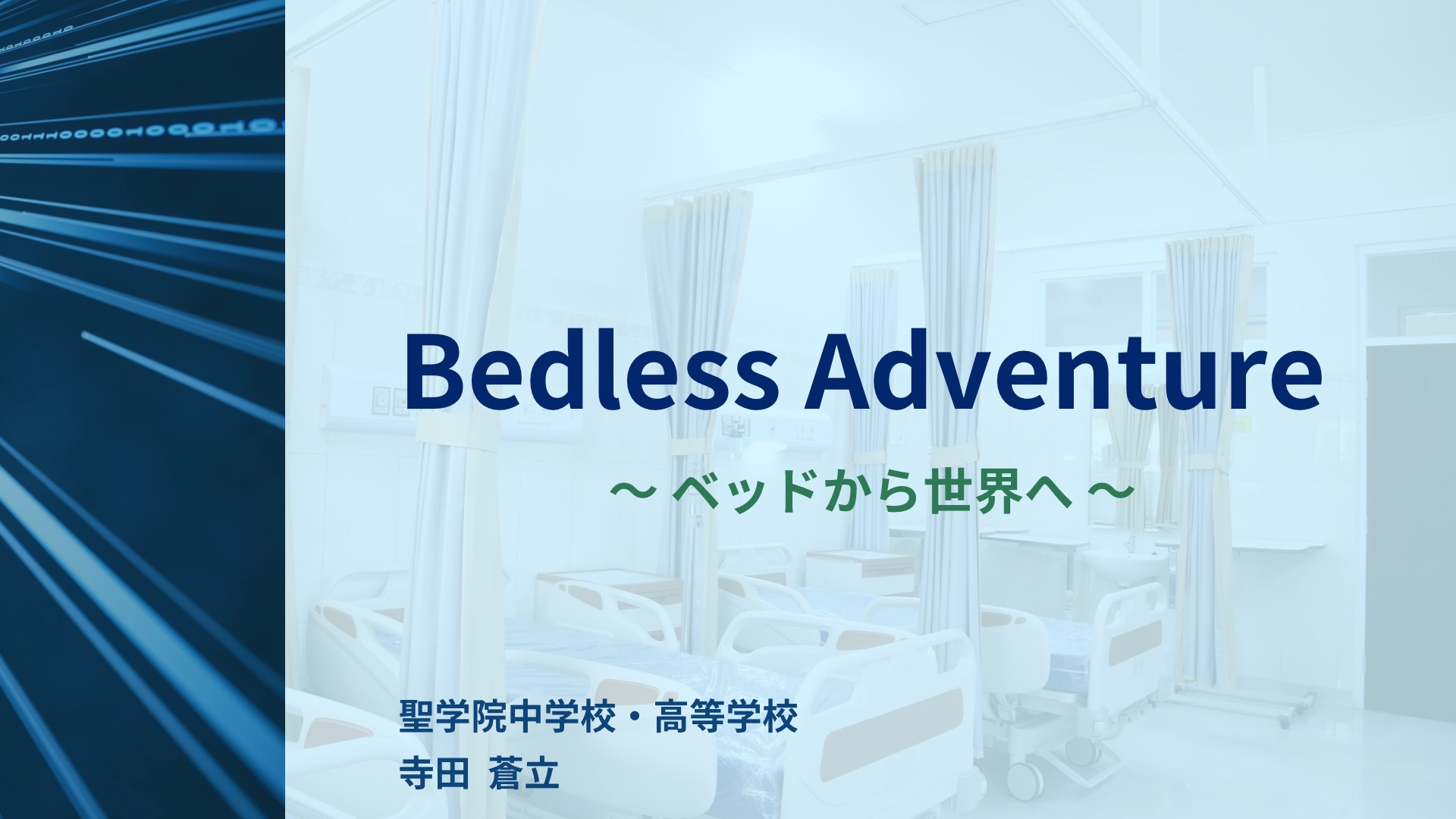 Bedless Adventure

～ ベッドから世界へ ～

聖学院中学校・高等学校
寺田 蒼立